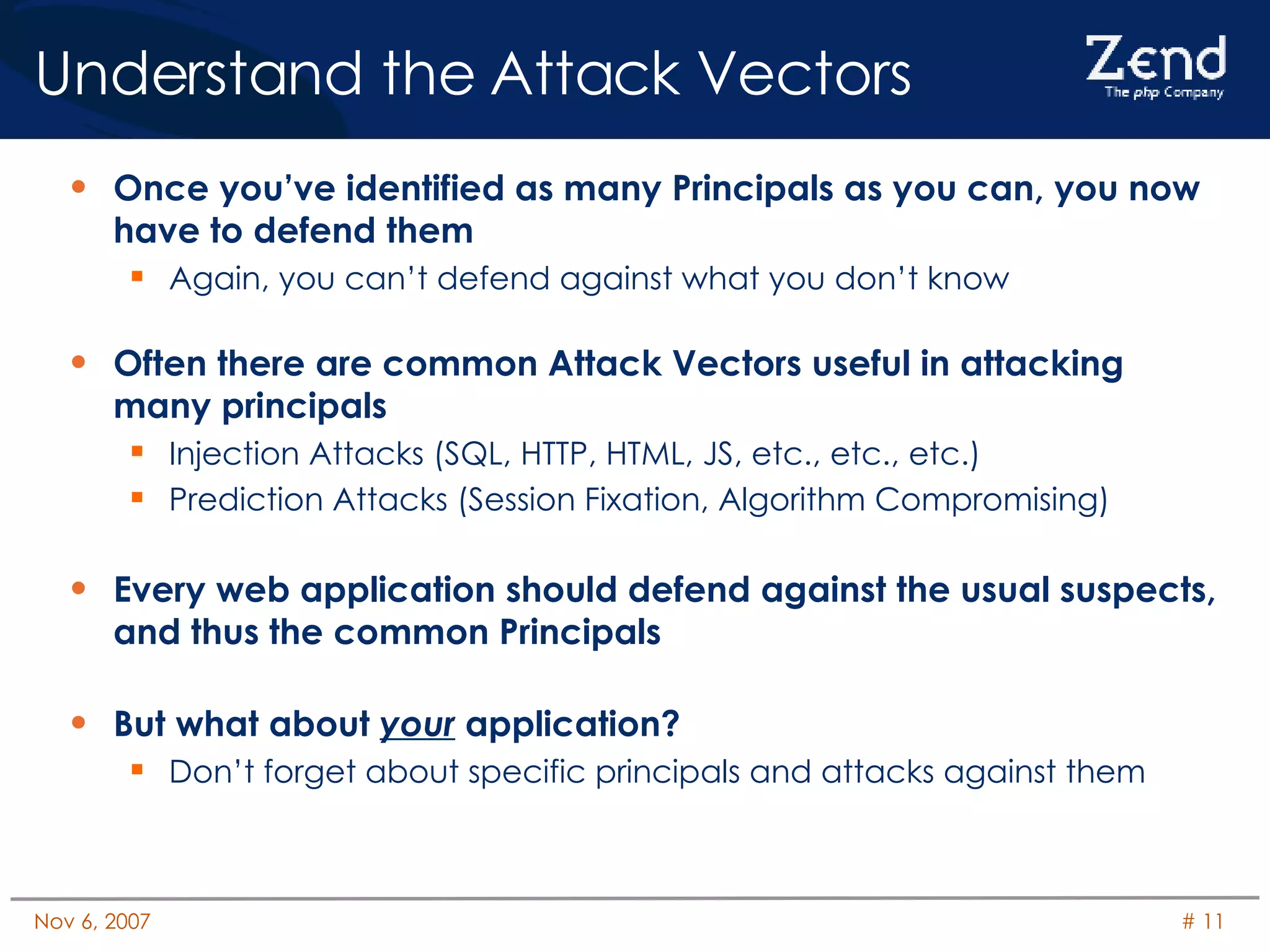 Understand the Attack Vectors

Zend
The php Company

• Once you've identified as many Principals as you can, you now have to defend them
 ▪ Again, you can't defend against what you don't know

• Often there are common Attack Vectors useful in attacking many principals
 ▪ Injection Attacks (SQL, HTTP, HTML, JS, etc., etc., etc.)
 ▪ Prediction Attacks (Session Fixation, Algorithm Compromising)

• Every web application should defend against the usual suspects, and thus the common Principals

• But what about your application?
 ▪ Don't forget about specific principals and attacks against them

Nov 6, 2007

# 11